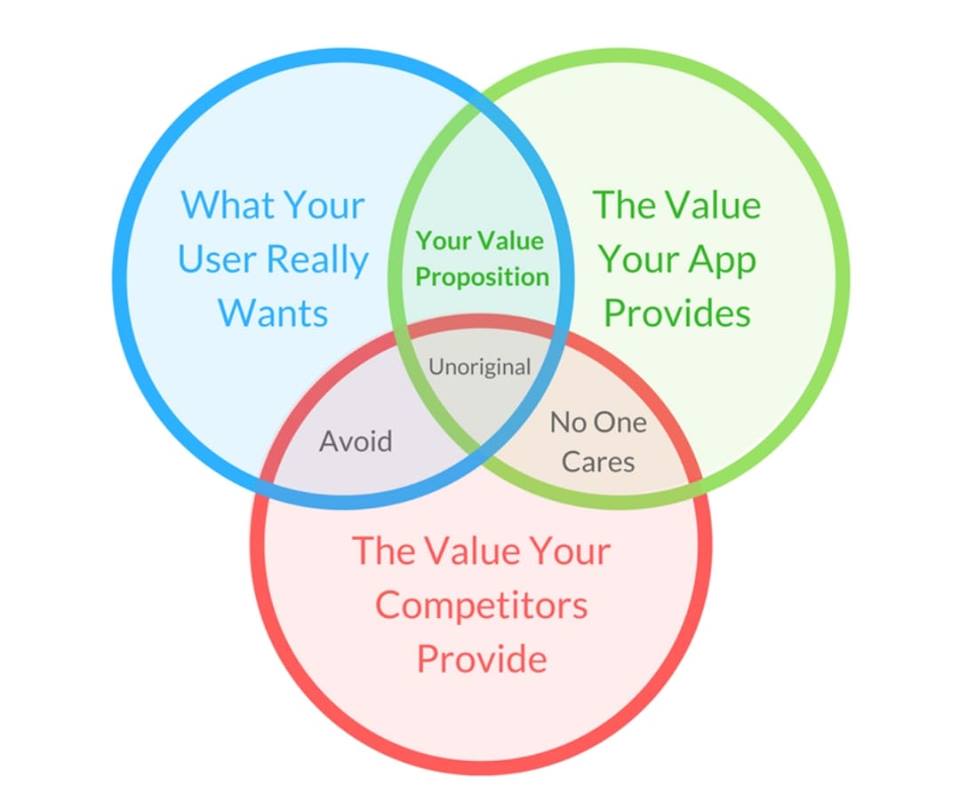 What Your User Really Wants

Your Value Proposition

The Value Your App Provides

Unoriginal

Avoid

No One Cares

The Value Your Competitors Provide